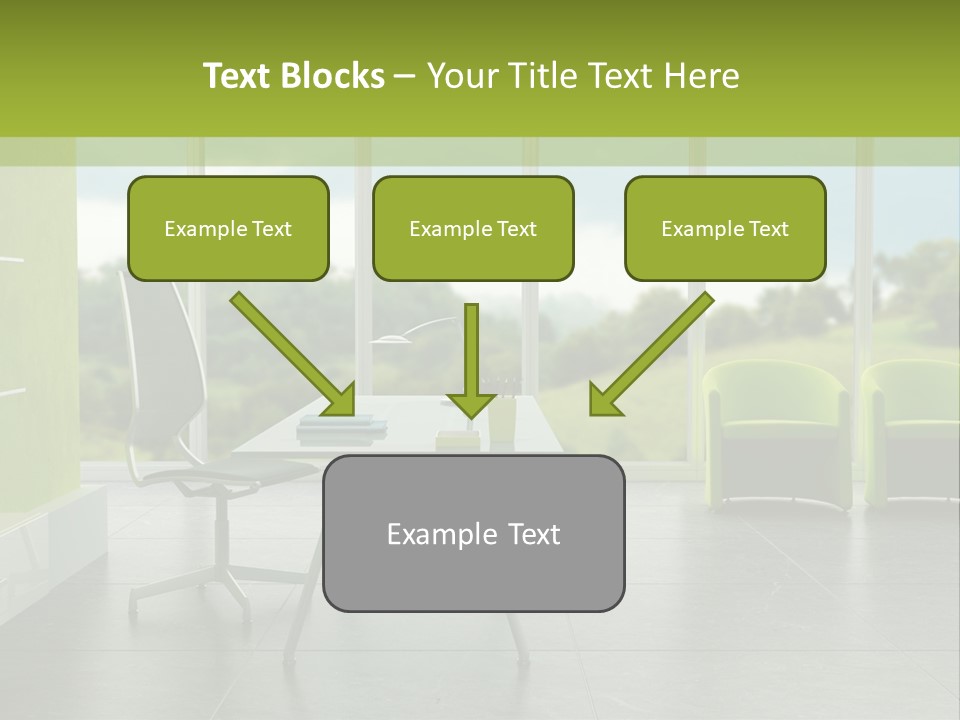 Text Blocks – Your Title Text Here

Example Text

Example Text

Example Text

Example Text